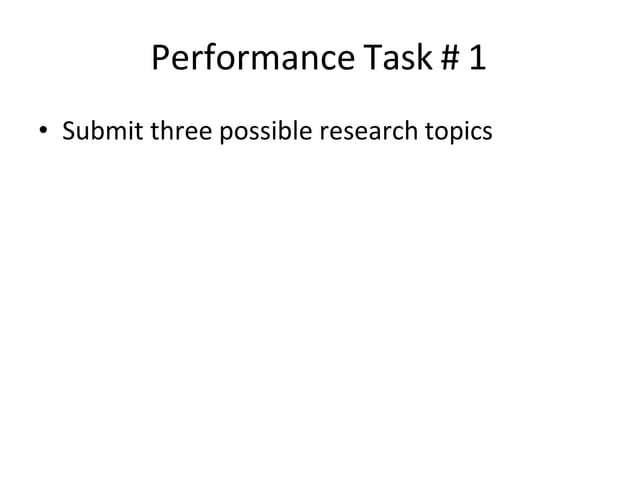 Performance Task # 1

• Submit three possible research topics